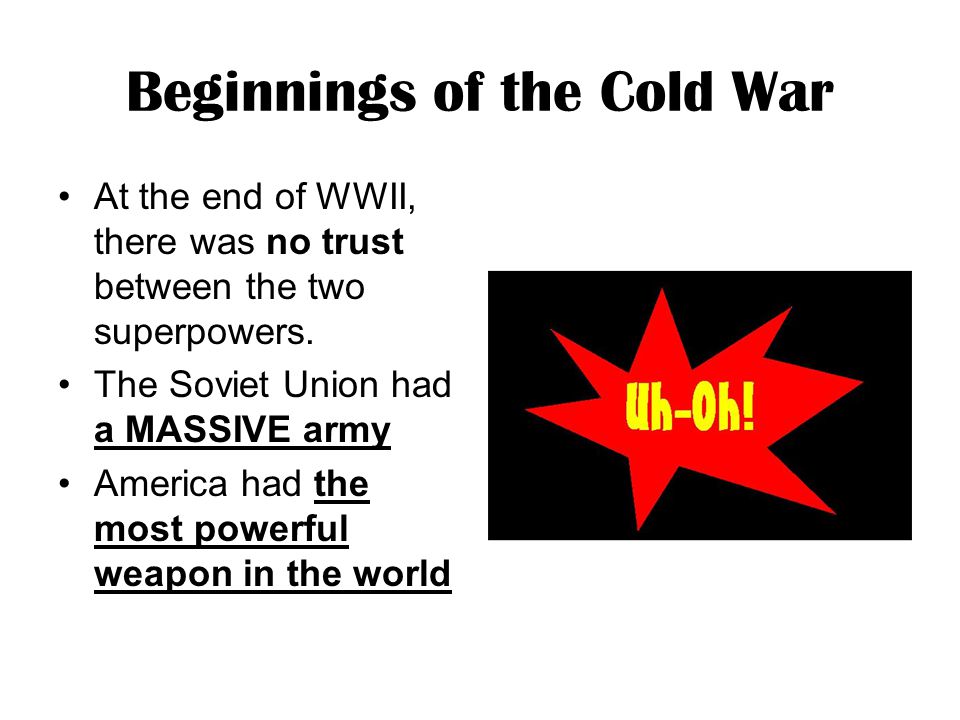 Beginnings of the Cold War

• At the end of WWII, there was no trust between the two superpowers.
• The Soviet Union had a MASSIVE army
• America had the most powerful weapon in the world

Uh-Oh!